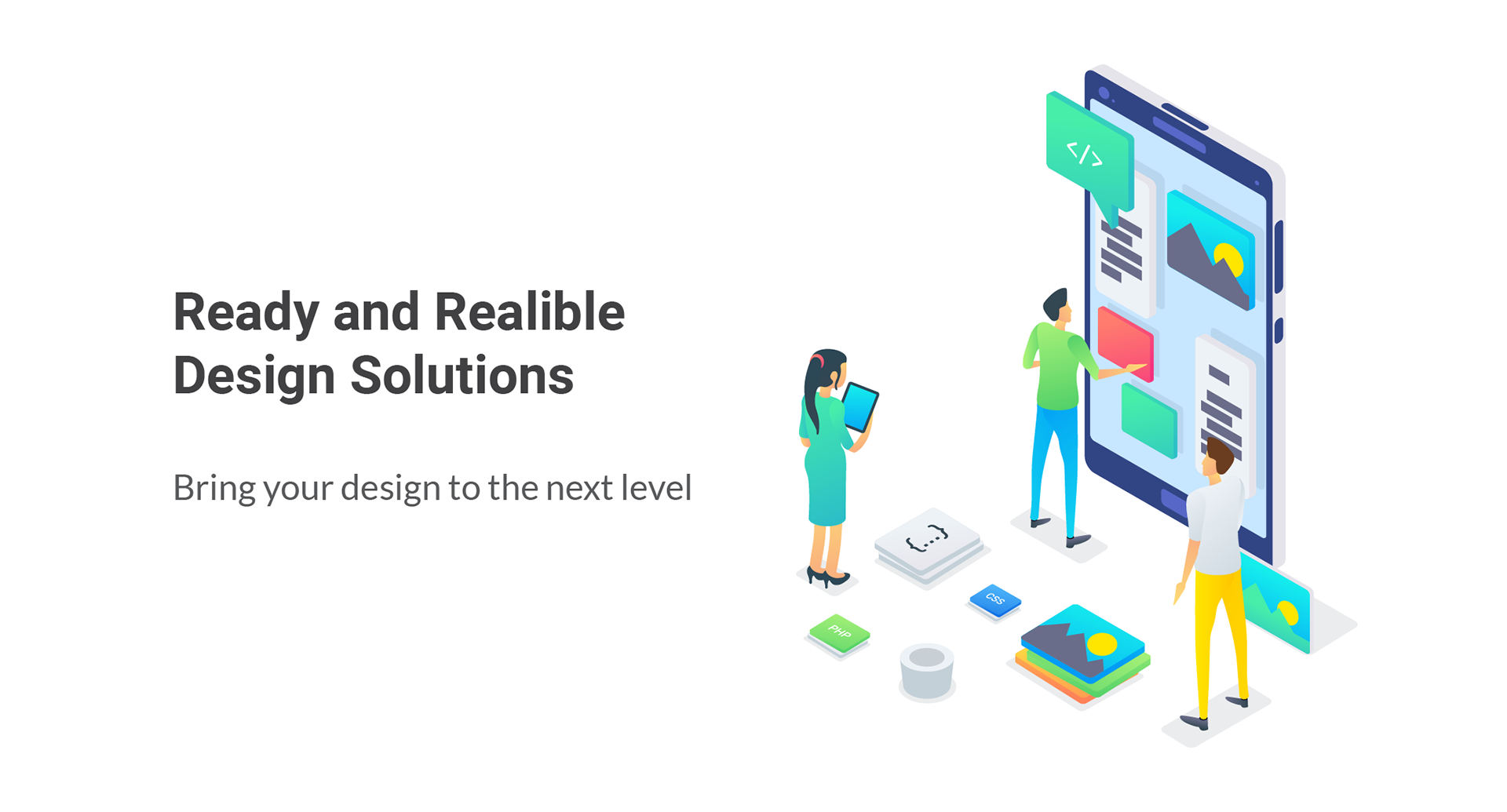 Ready and Realible
Design Solutions

Bring your design to the next level

</>

{...}

CSS

PHP